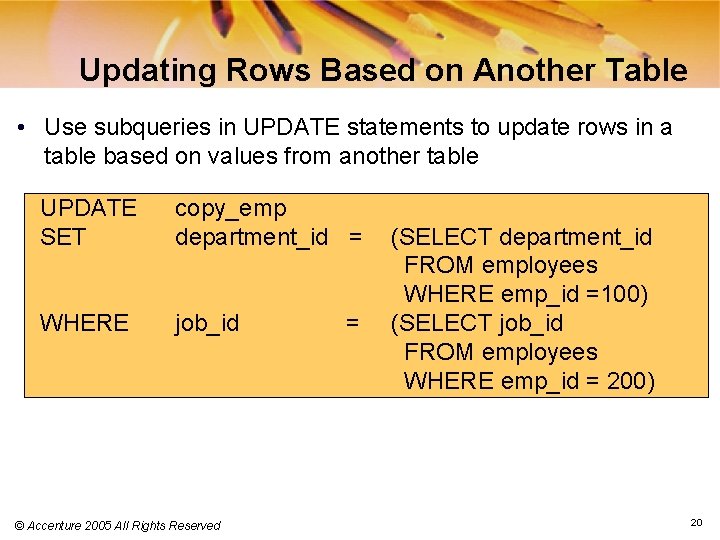 Updating Rows Based on Another Table

• Use subqueries in UPDATE statements to update rows in a table based on values from another table

UPDATE copy_emp
SET department_id = (SELECT department_id
FROM employees
WHERE emp_id =100)
WHERE job_id = (SELECT job_id
FROM employees
WHERE emp_id = 200)

© Accenture 2005 All Rights Reserved

20